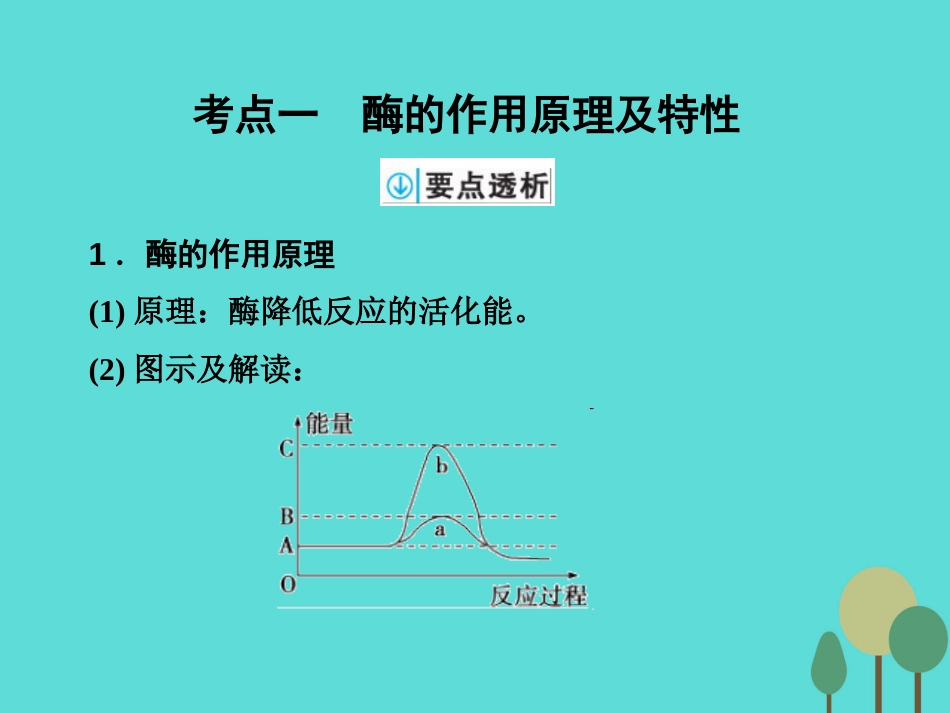 考点一　酶的作用原理及特性

要点透析

1．酶的作用原理

(1) 原理：酶降低反应的活化能。

(2) 图示及解读：

能量
C
b
B
a
A
O
反应过程